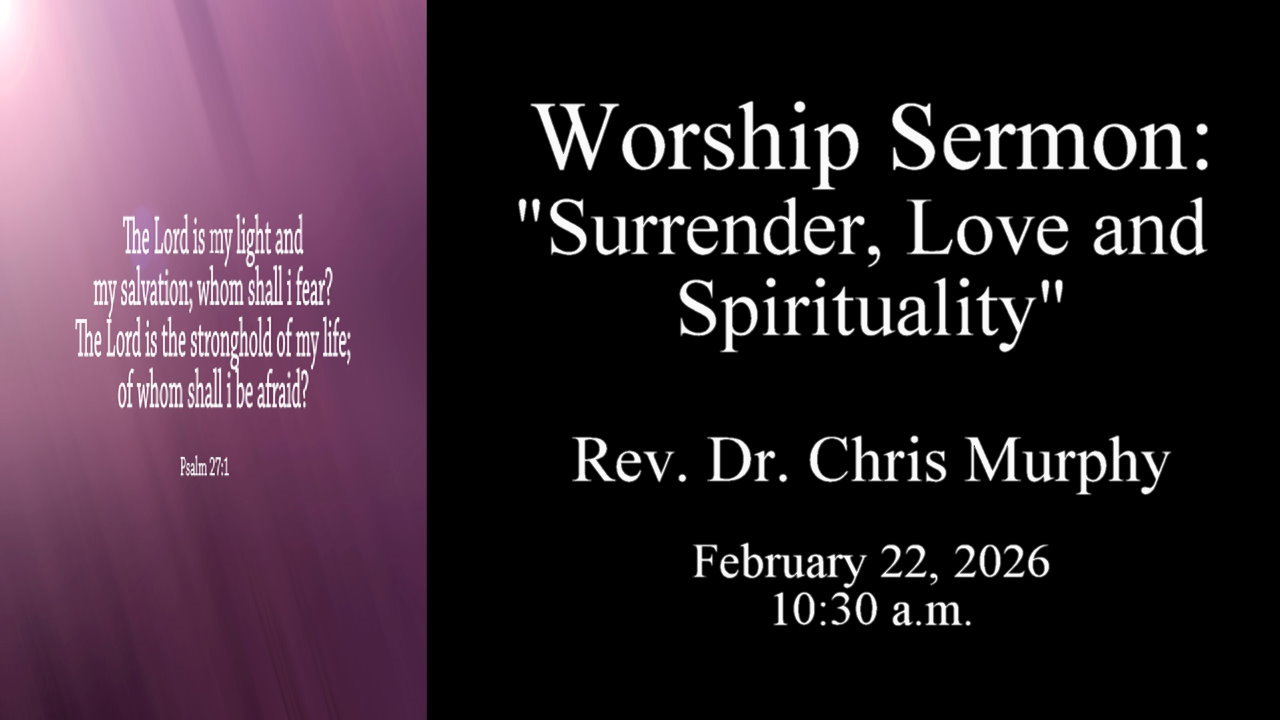 The Lord is my light and my salvation; whom shall i fear? The Lord is the stronghold of my life; of whom shall i be afraid?

Psalm 27:1

Worship Sermon: "Surrender, Love and Spirituality"

Rev. Dr. Chris Murphy

February 22, 2026
10:30 a.m.